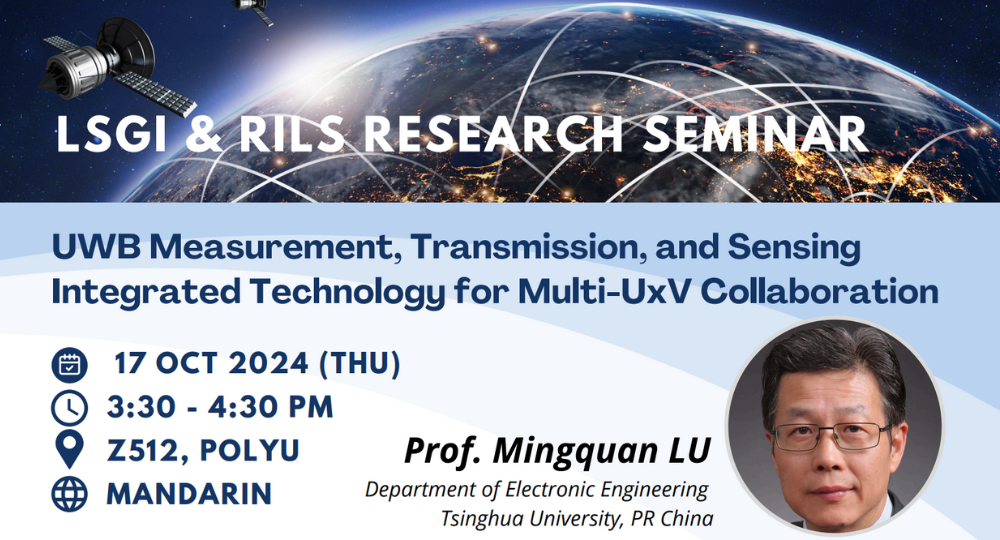 LSGI & RILS RESEARCH SEMINAR

UWB Measurement, Transmission, and Sensing Integrated Technology for Multi-UxV Collaboration

17 OCT 2024 (THU)
3:30 - 4:30 PM
Z512, POLYU
MANDARIN

Prof. Mingquan LU
Department of Electronic Engineering
Tsinghua University, PR China